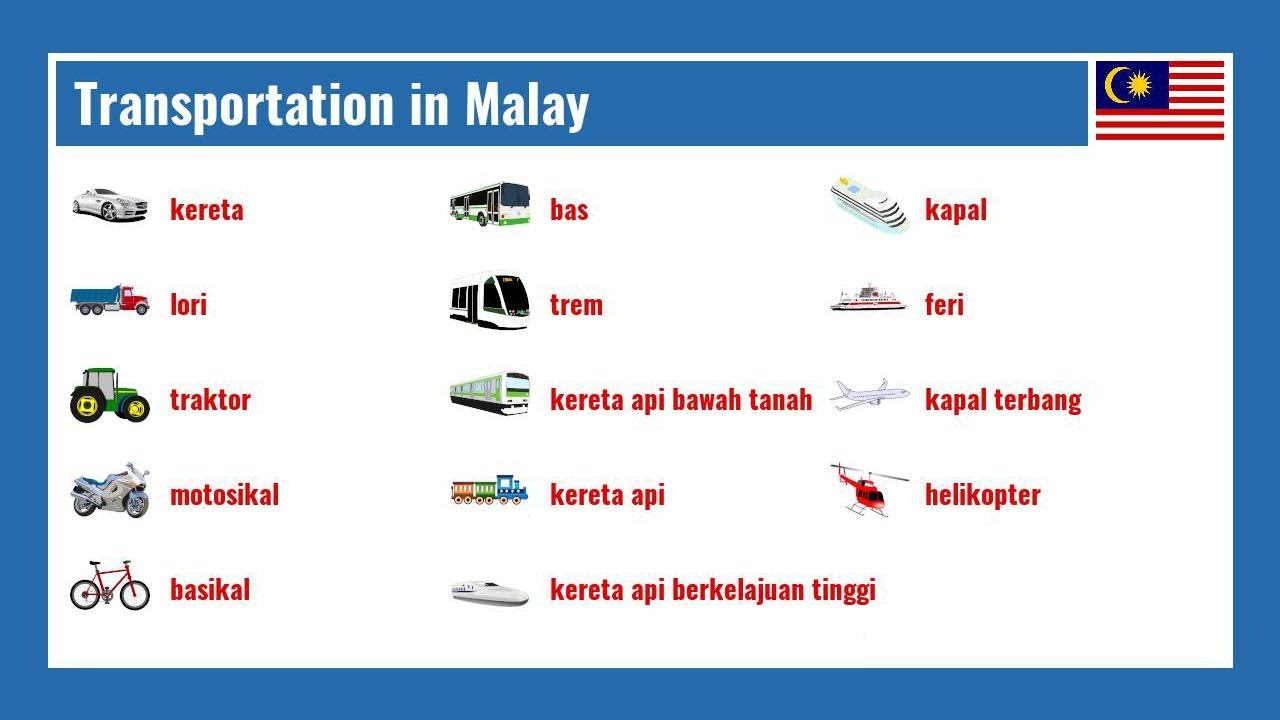 Transportation in Malay

kereta

lori

traktor

motosikal

basikal

bas

trem

kereta api bawah tanah

kereta api

kereta api berkelajuan tinggi

kapal

feri

kapal terbang

helikopter